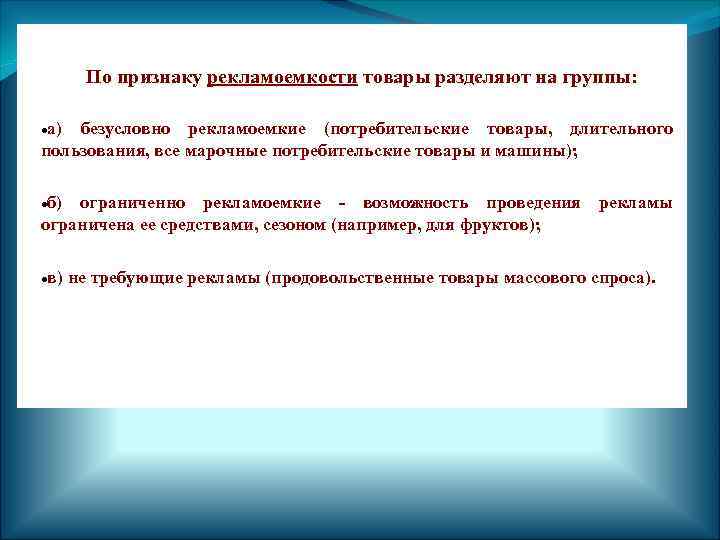 По признаку рекламоемкости товары разделяют на группы:

•а) безусловно рекламоемкие (потребительские товары, длительного пользования, все марочные потребительские товары и машины);

•б) ограниченно рекламоемкие - возможность проведения рекламы ограничена ее средствами, сезоном (например, для фруктов);

•в) не требующие рекламы (продовольственные товары массового спроса).